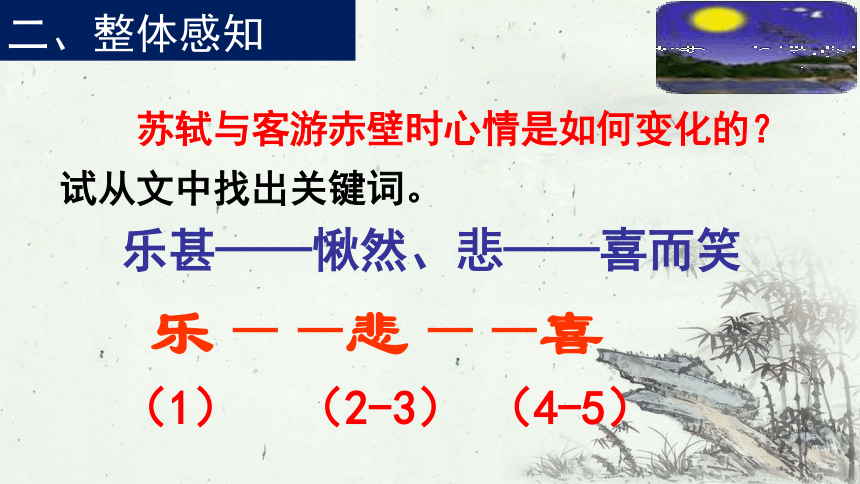 二、整体感知

苏轼与客游赤壁时心情是如何变化的？

试从文中找出关键词。

乐甚——愀然、悲——喜而笑

乐——悲——喜

（1）　（2-3）　（4-5）